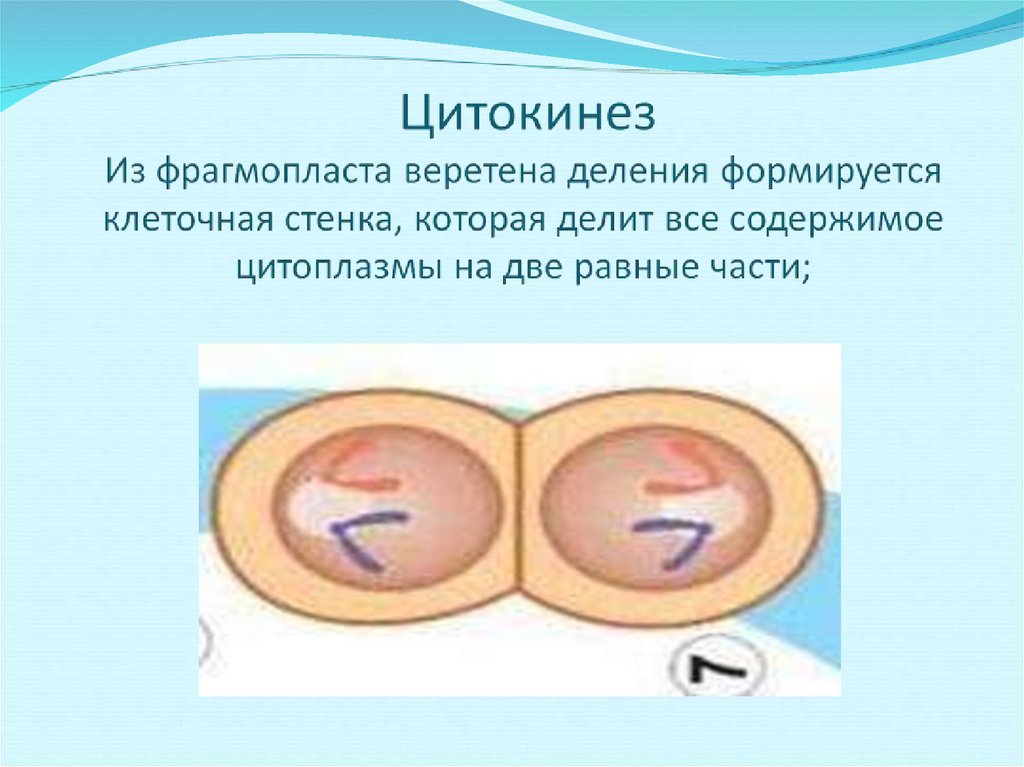 Цитокинез
Из фрагмопласта веретена деления формируется клеточная стенка, которая делит все содержимое цитоплазмы на две равные части;

7